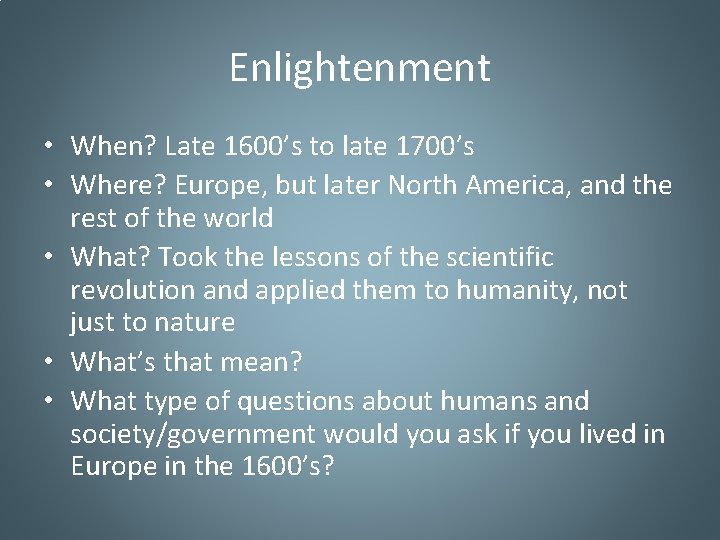 Enlightenment

• When? Late 1600’s to late 1700’s
• Where? Europe, but later North America, and the rest of the world
• What? Took the lessons of the scientific revolution and applied them to humanity, not just to nature
• What’s that mean?
• What type of questions about humans and society/government would you ask if you lived in Europe in the 1600’s?